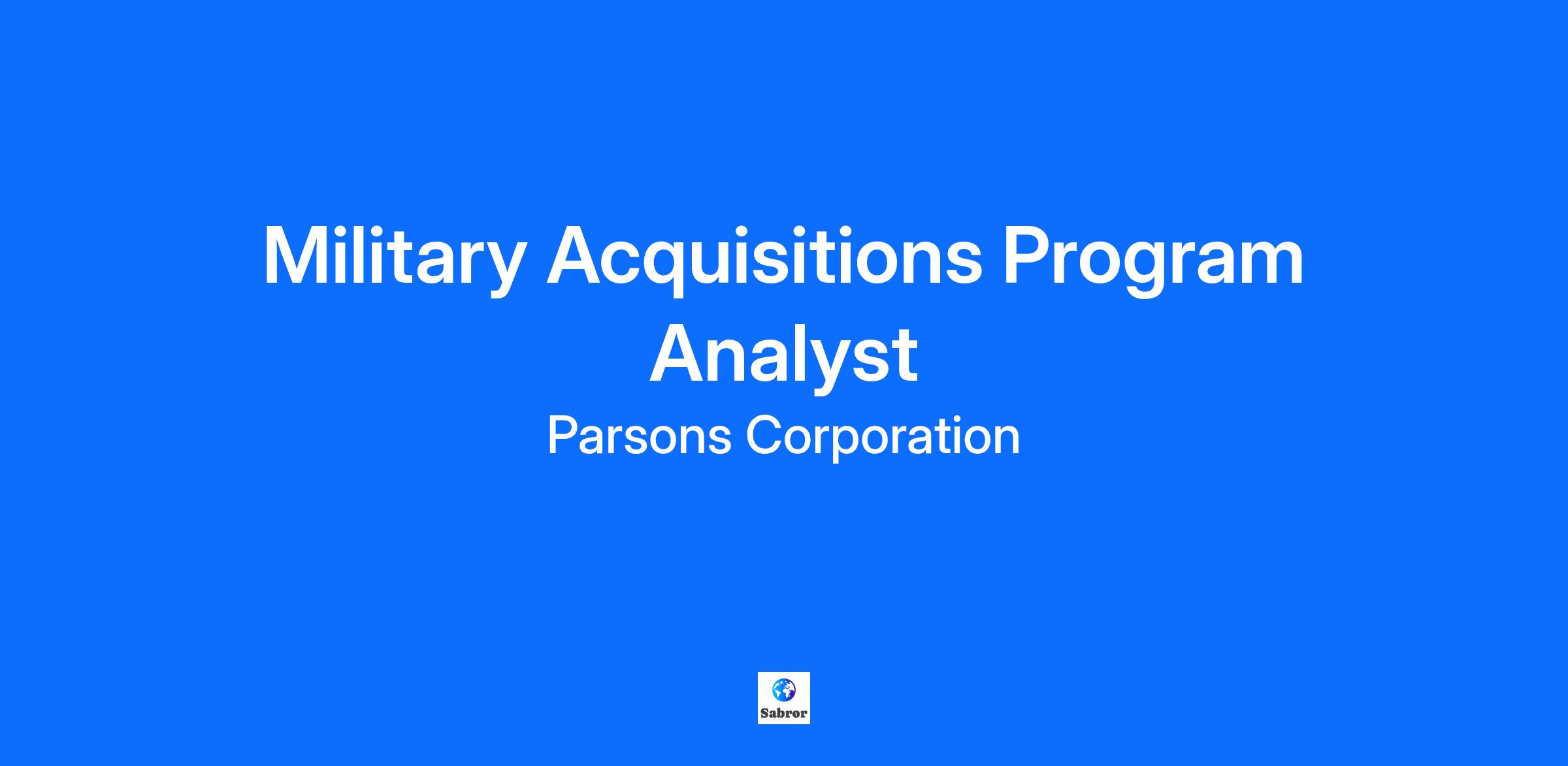 Military Acquisitions Program Analyst

Parsons Corporation

Sabror